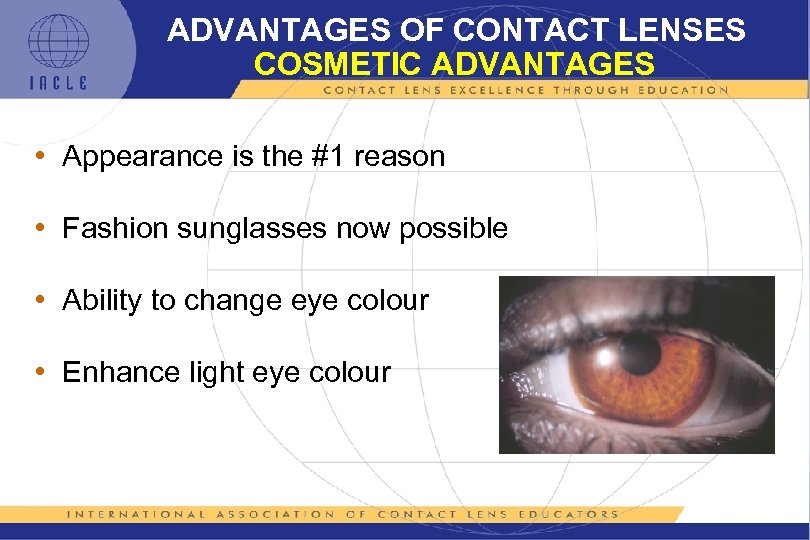 IACLE

ADVANTAGES OF CONTACT LENSES
COSMETIC ADVANTAGES

CONTACT LENS EXCELLENCE THROUGH EDUCATION

• Appearance is the #1 reason

• Fashion sunglasses now possible

• Ability to change eye colour

• Enhance light eye colour

INTERNATIONAL ASSOCIATION OF CONTACT LENS EDUCATORS